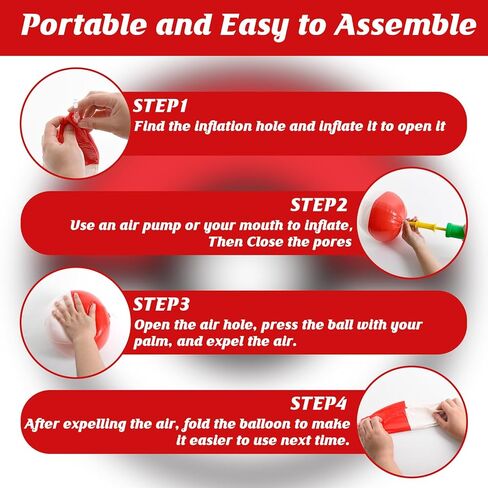 Portable and Easy to Assemble

STEP1
Find the inflation hole and inflate it to open it

STEP2
Use an air pump or your mouth to inflate, Then Close the pores

STEP3
Open the air hole, press the ball with your palm, and expel the air.

STEP4
After expelling the air, fold the balloon to make it easier to use next time.